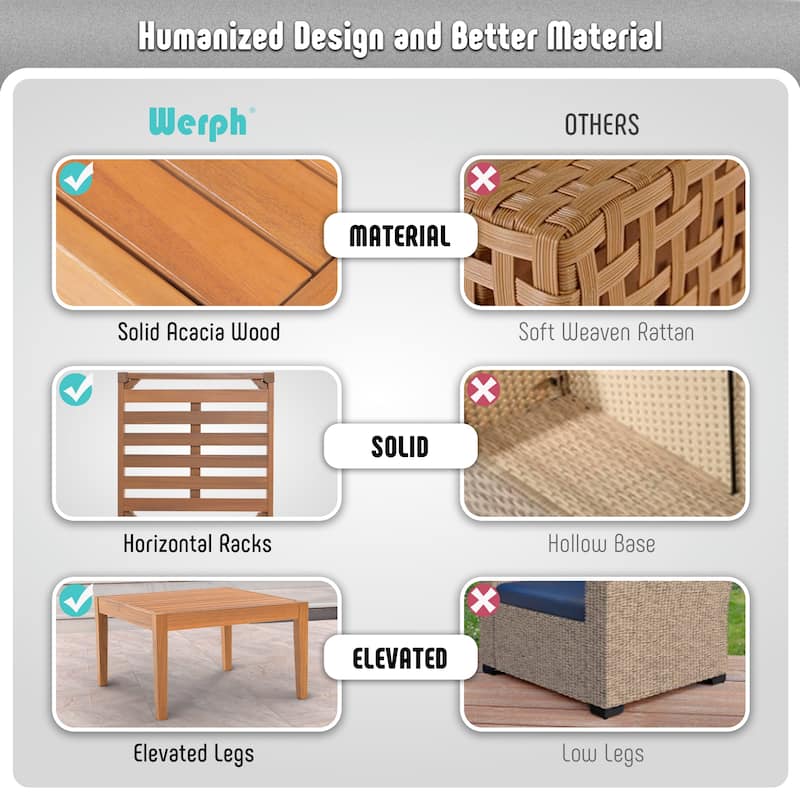 Humanized Design and Better Material

Werph®

OTHERS

MATERIAL

Solid Acacia Wood

Soft Weaven Rattan

SOLID

Horizontal Racks

Hollow Base

ELEVATED

Elevated Legs

Low Legs